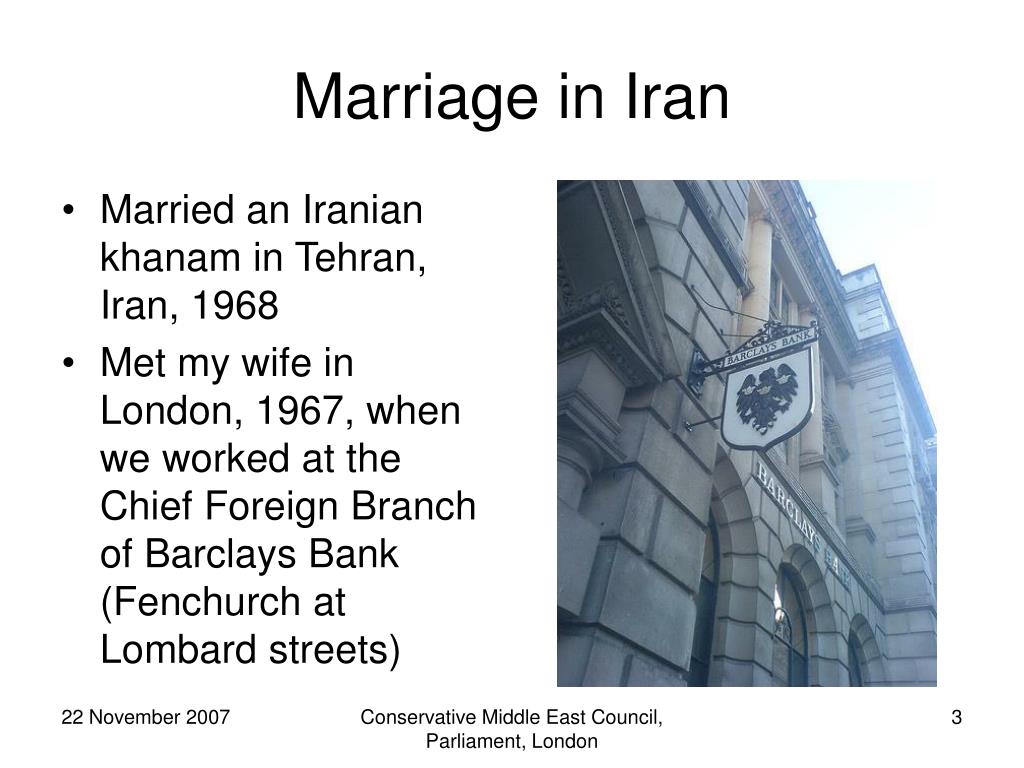 Marriage in Iran

• Married an Iranian khanam in Tehran, Iran, 1968
• Met my wife in London, 1967, when we worked at the Chief Foreign Branch of Barclays Bank (Fenchurch at Lombard streets)

BARCLAYS BANK

BARCLAYS BANK

22 November 2007

Conservative Middle East Council, Parliament, London

3